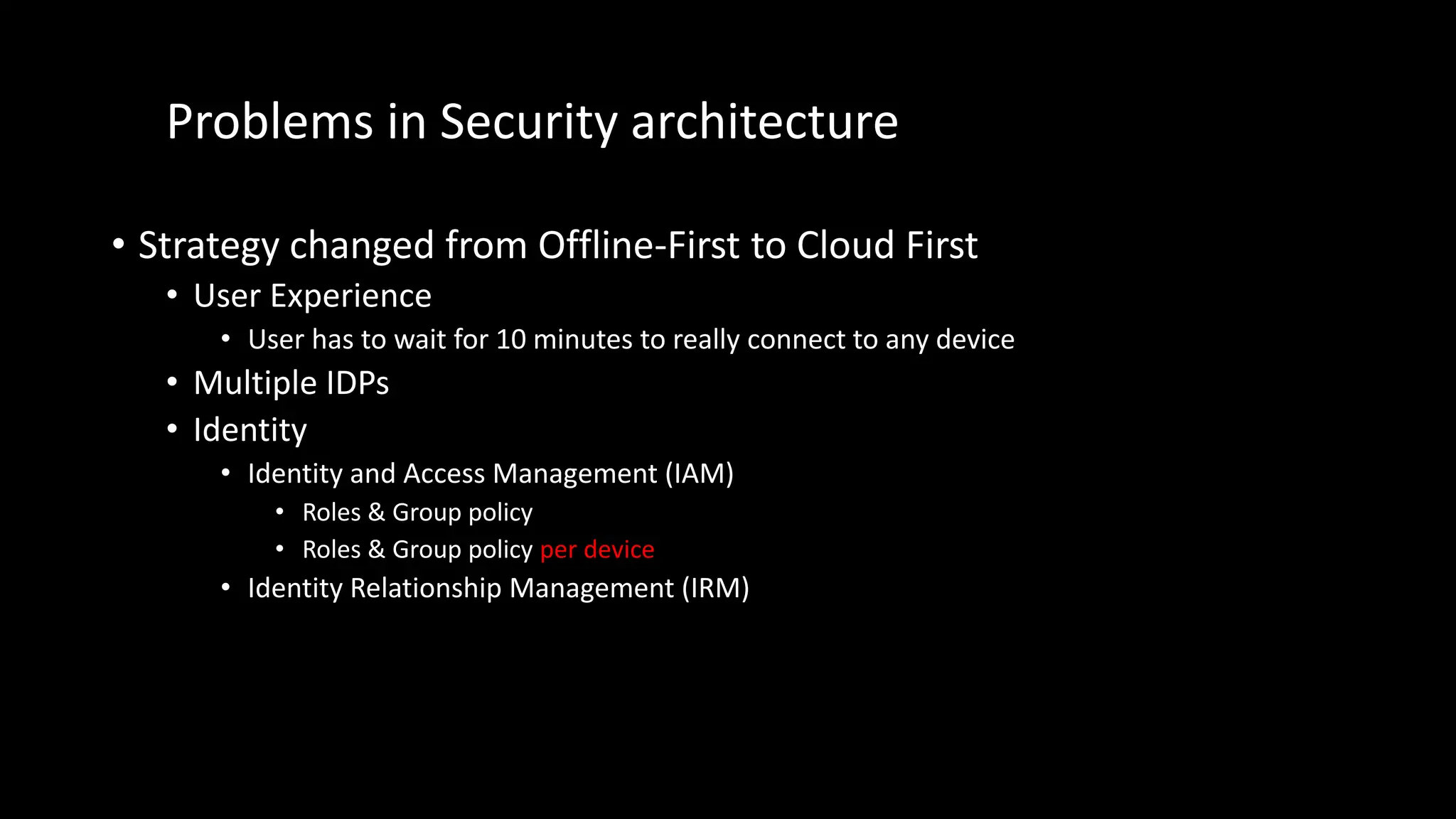 Problems in Security architecture

• Strategy changed from Offline-First to Cloud First
  • User Experience
    • User has to wait for 10 minutes to really connect to any device
  • Multiple IDPs
  • Identity
    • Identity and Access Management (IAM)
      • Roles & Group policy
      • Roles & Group policy per device
    • Identity Relationship Management (IRM)